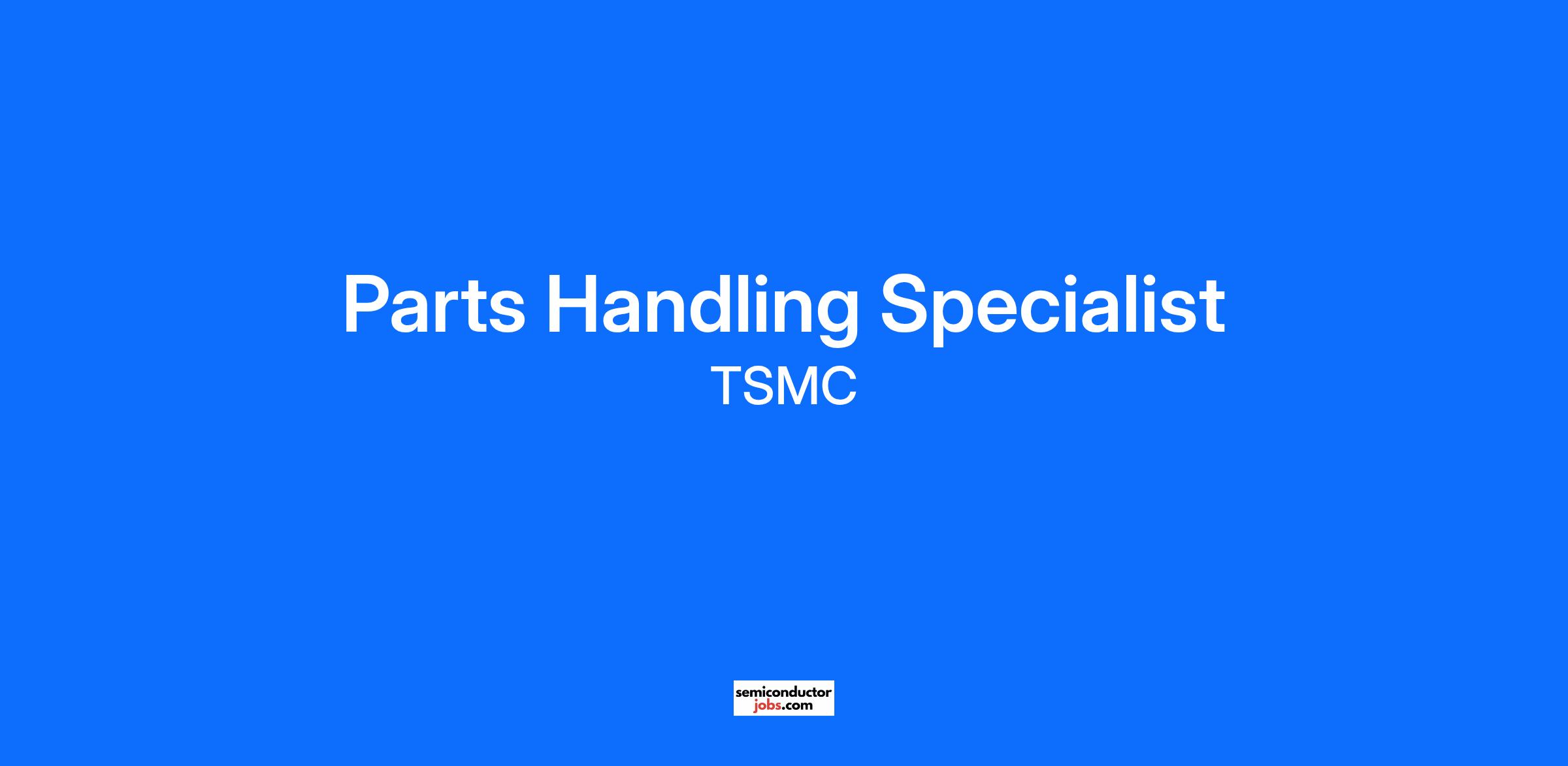 Parts Handling Specialist
TSMC

semiconductor
jobs.com